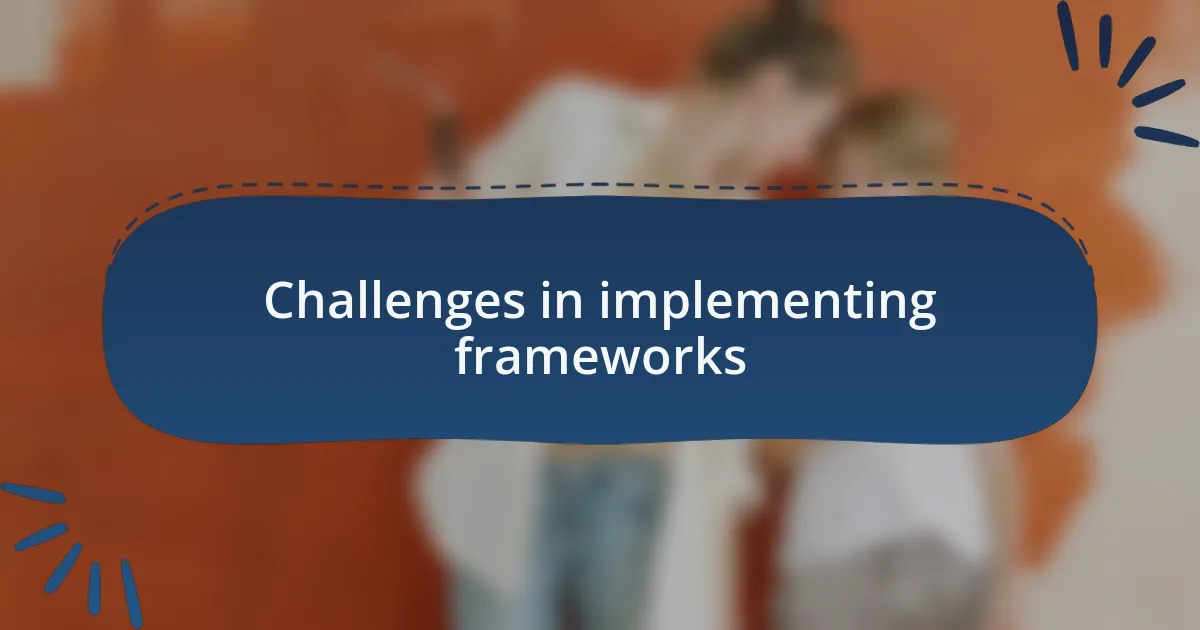 Challenges in implementing frameworks